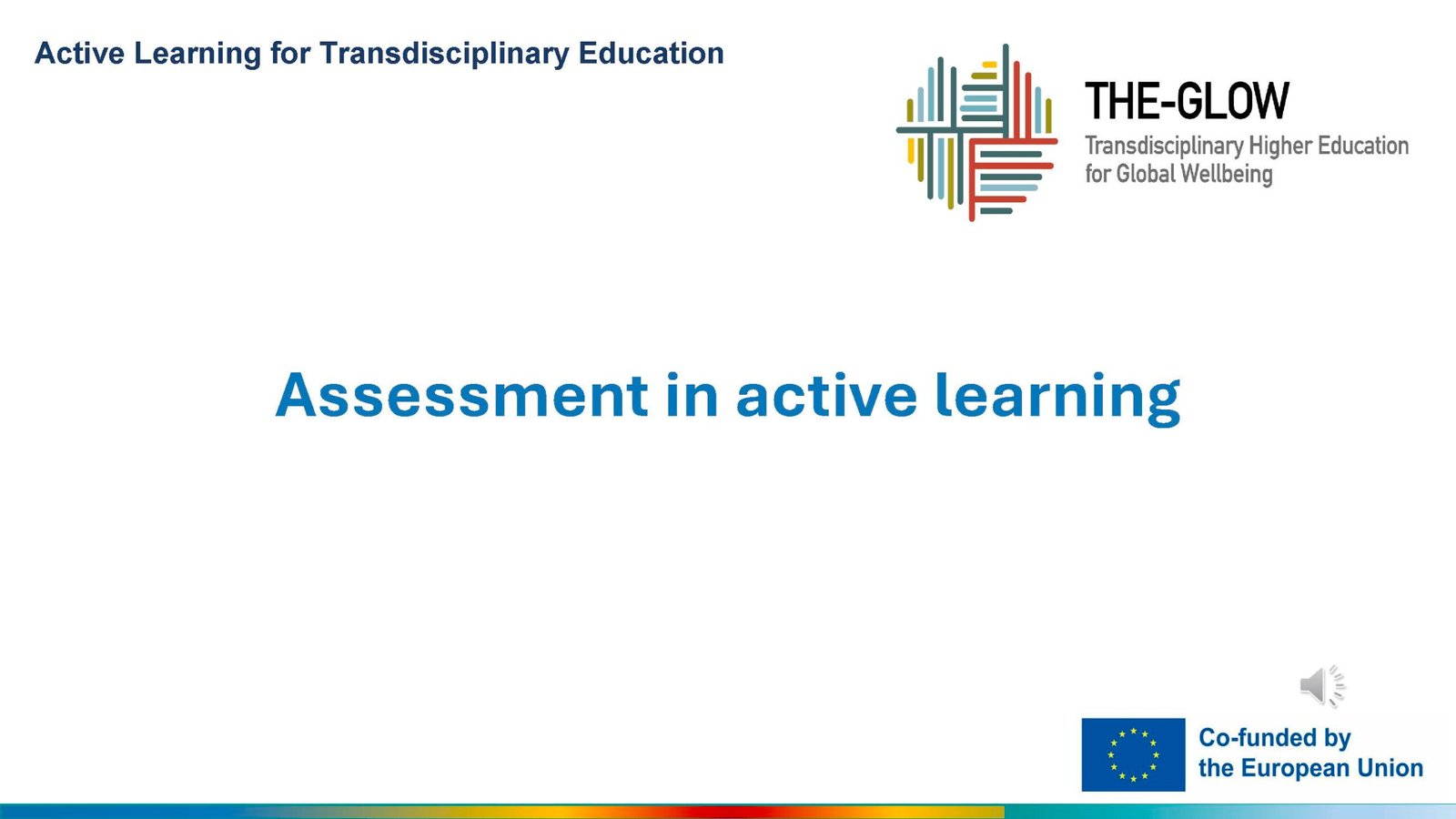 Active Learning for Transdisciplinary Education

THE-GLOW
Transdisciplinary Higher Education for Global Wellbeing

Assessment in active learning

Co-funded by the European Union